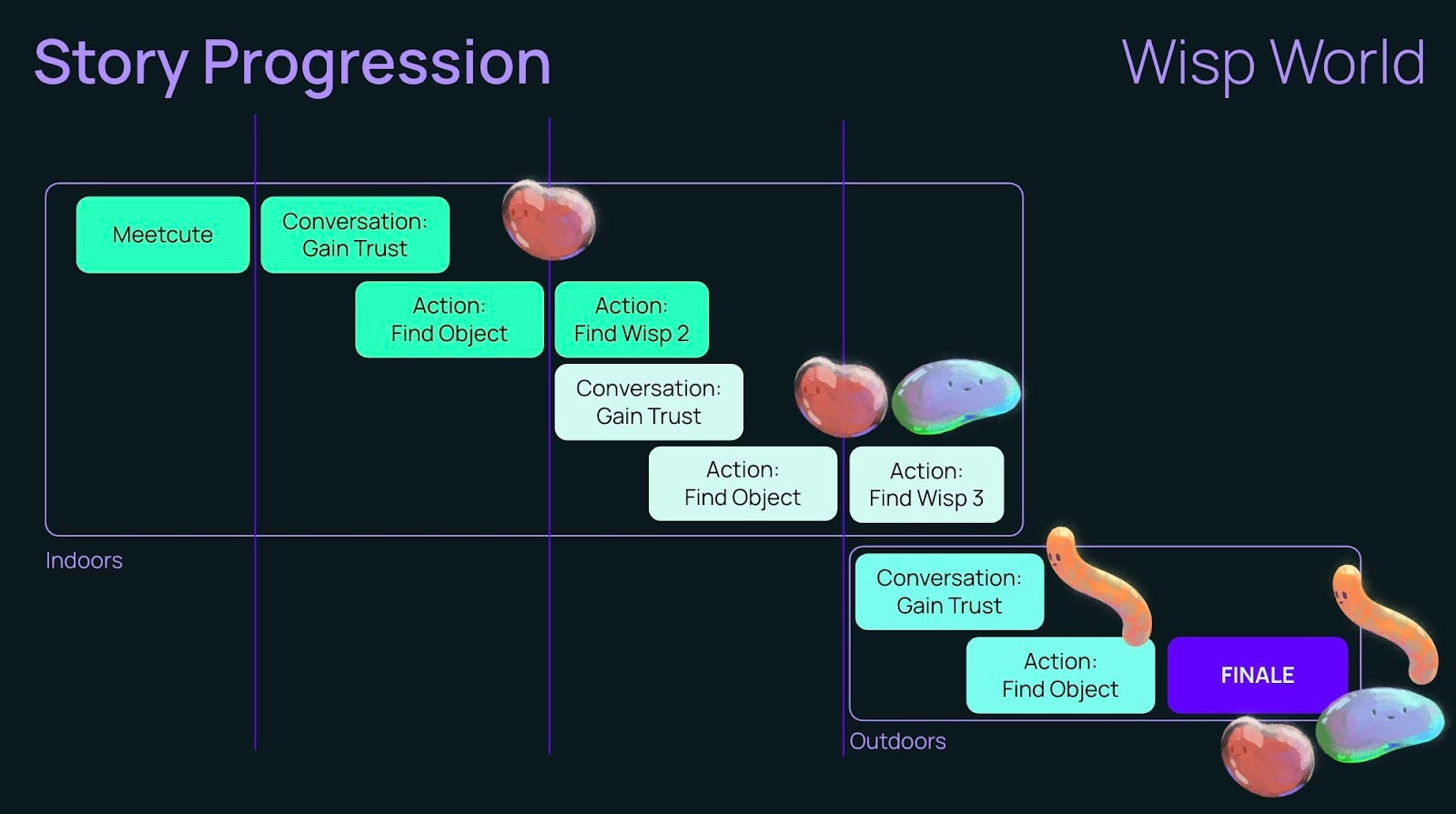 Story Progression

Wisp World

Meetcute

Conversation: Gain Trust

Action: Find Object

Action: Find Wisp 2

Conversation: Gain Trust

Action: Find Object

Action: Find Wisp 3

Indoors

Conversation: Gain Trust

Action: Find Object

FINALE

Outdoors